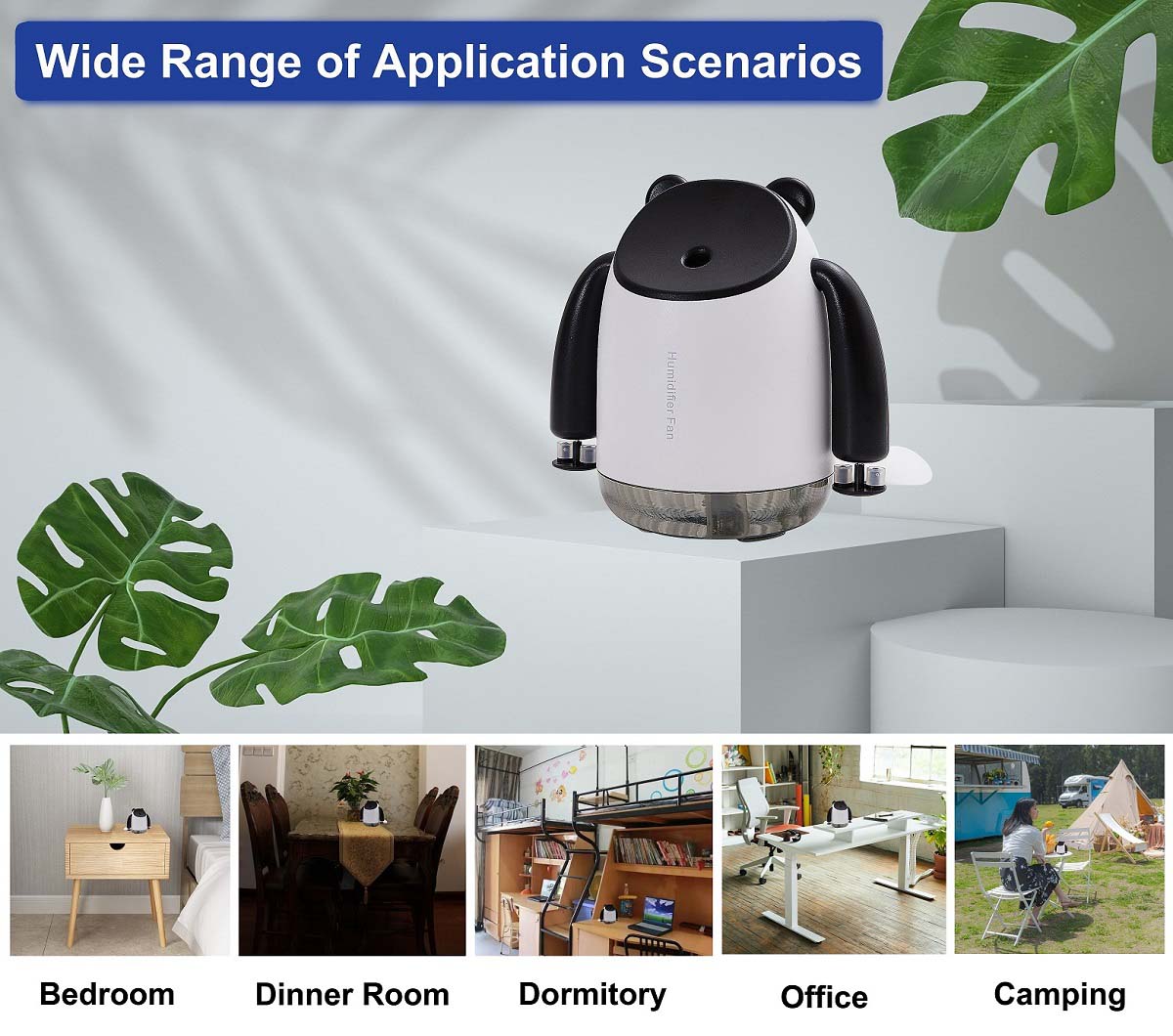 Wide Range of Application Scenarios

Humidifier Fan

Bedroom

Dinner Room

Dormitory

Office

Camping